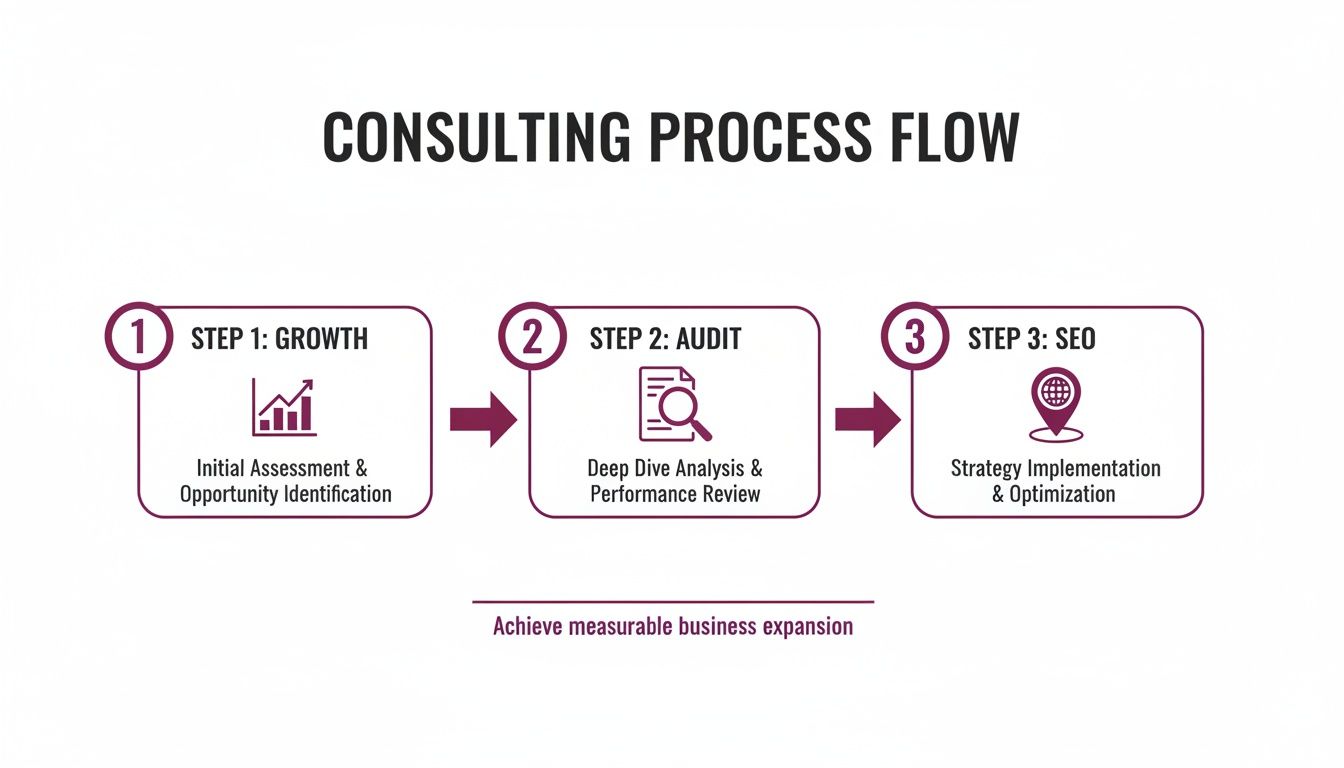 CONSULTING PROCESS FLOW

1 STEP 1: GROWTH

Initial Assessment & Opportunity Identification

2 STEP 2: AUDIT

Deep Dive Analysis & Performance Review

3 STEP 3: SEO

Strategy Implementation & Optimization

Achieve measurable business expansion